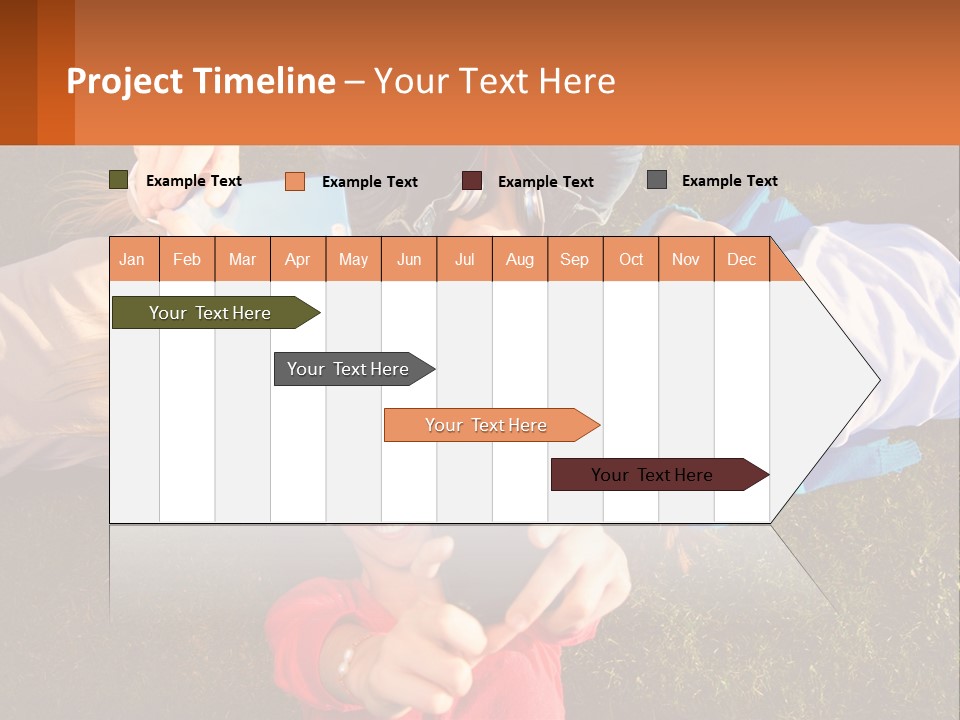 Project Timeline – Your Text Here

Example Text Example Text Example Text Example Text

| Jan | Feb | Mar | Apr | May | Jun | Jul | Aug | Sep | Oct | Nov | Dec |
|---|---|---|---|---|---|---|---|---|---|---|---|

Your Text Here

Your Text Here

Your Text Here

Your Text Here